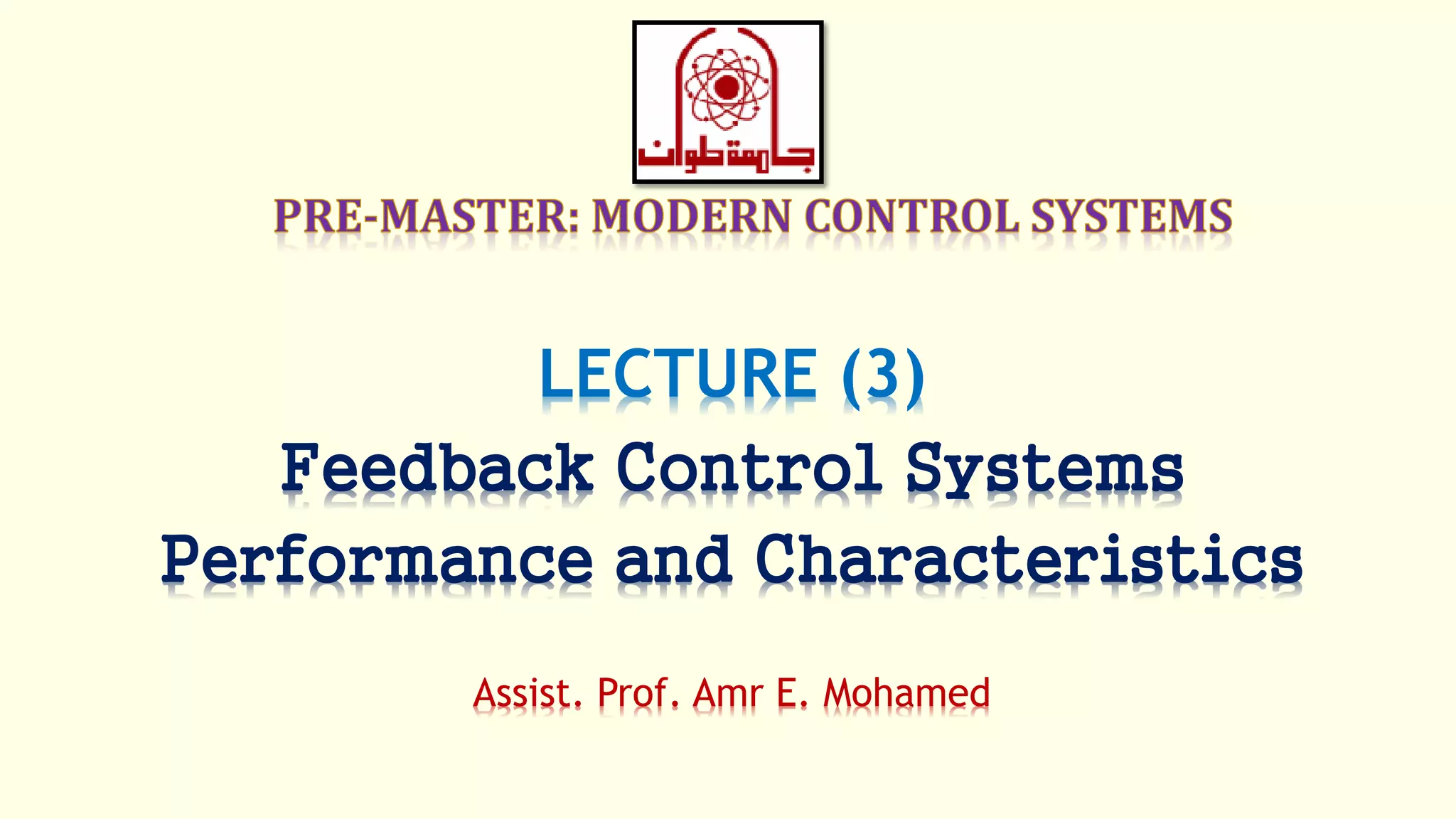 جامعة حلوان

PRE-MASTER: MODERN CONTROL SYSTEMS

LECTURE (3)

Feedback Control Systems Performance and Characteristics

Assist. Prof. Amr E. Mohamed